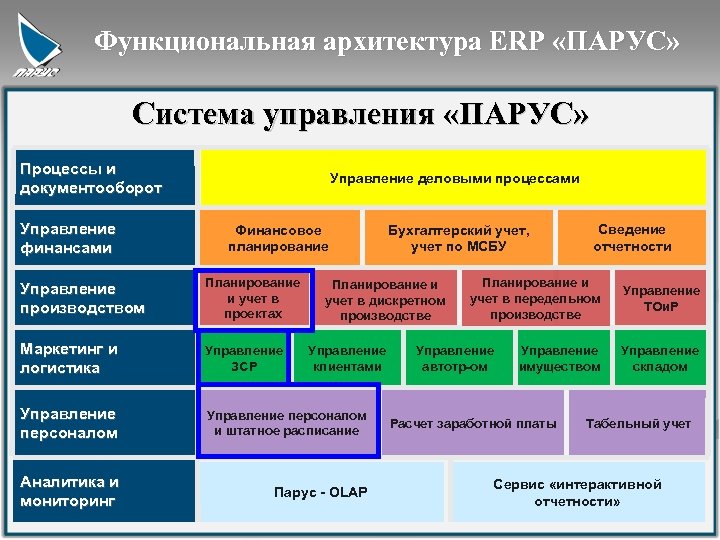 ПАРУС

Функциональная архитектура ERP «ПАРУС»

Система управления «ПАРУС»

Процессы и документооборот

Управление деловыми процессами

Управление финансами

Финансовое планирование

Бухгалтерский учет, учет по МСБУ

Сведение отчетности

Управление производством

Планирование и учет в проектах

Планирование и учет в дискретном производстве

Планирование и учет в передельном производстве

Управление ТОиР

Маркетинг и логистика

Управление ЗСР

Управление клиентами

Управление автотр-ом

Управление имуществом

Управление складом

Управление персоналом

Управление персоналом и штатное расписание

Расчет заработной платы

Табельный учет

Аналитика и мониторинг

Парус - OLAP

Сервис «интерактивной отчетности»